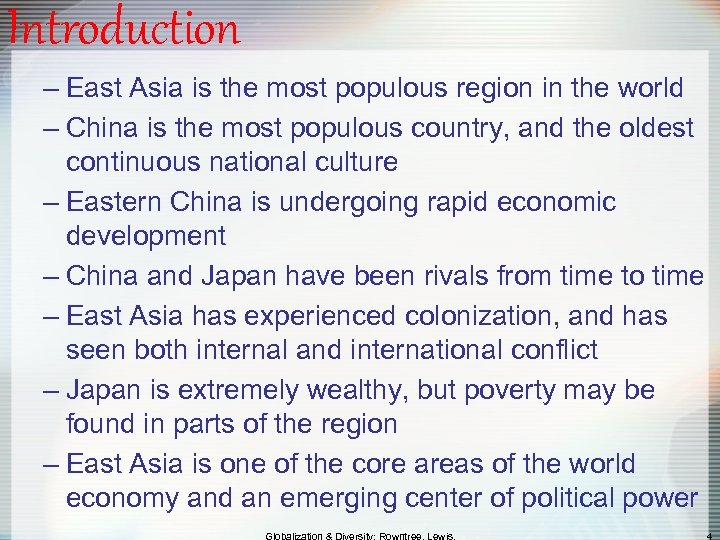 Introduction

– East Asia is the most populous region in the world

– China is the most populous country, and the oldest continuous national culture

– Eastern China is undergoing rapid economic development

– China and Japan have been rivals from time to time

– East Asia has experienced colonization, and has seen both internal and international conflict

– Japan is extremely wealthy, but poverty may be found in parts of the region

– East Asia is one of the core areas of the world economy and an emerging center of political power

Globalization & Diversity: Rowntree, Lewis,

4